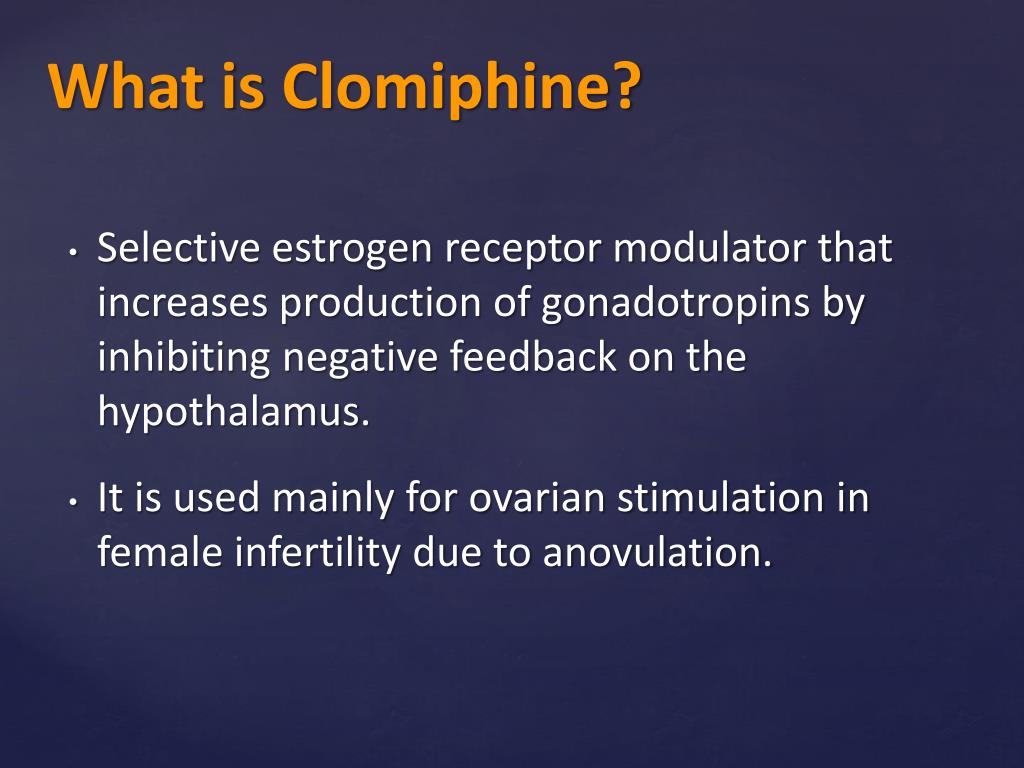 What is Clomiphine?

• Selective estrogen receptor modulator that increases production of gonadotropins by inhibiting negative feedback on the hypothalamus.

• It is used mainly for ovarian stimulation in female infertility due to anovulation.